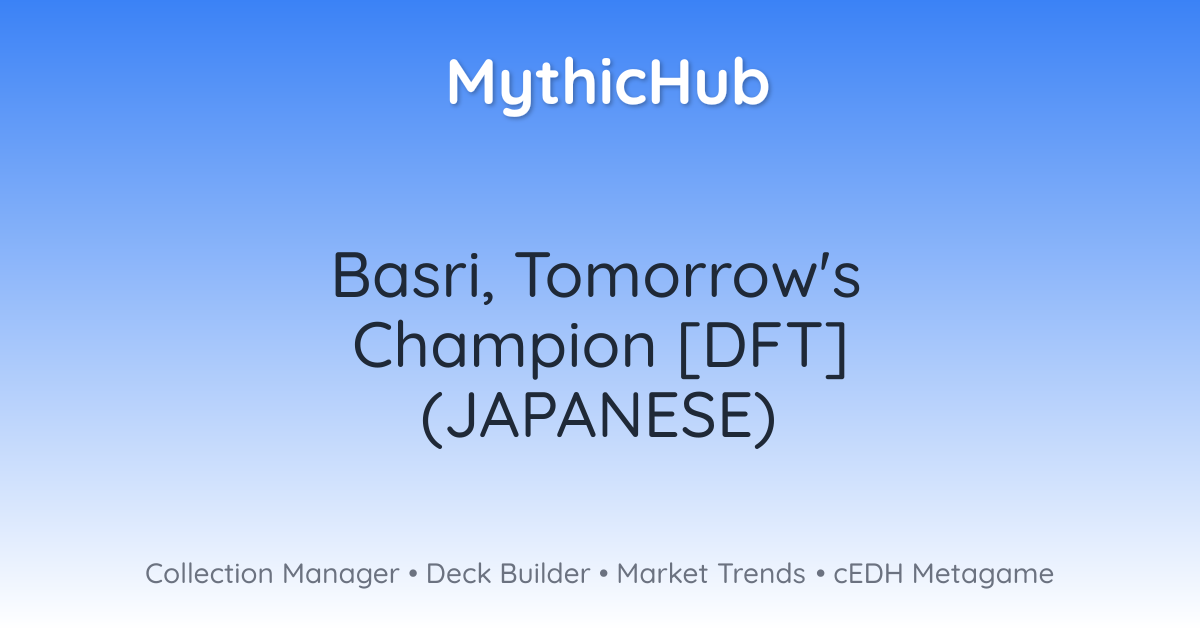 MythicHub

Basri, Tomorrow's Champion [DFT] (JAPANESE)

Collection Manager • Deck Builder • Market Trends • cEDH Metagame